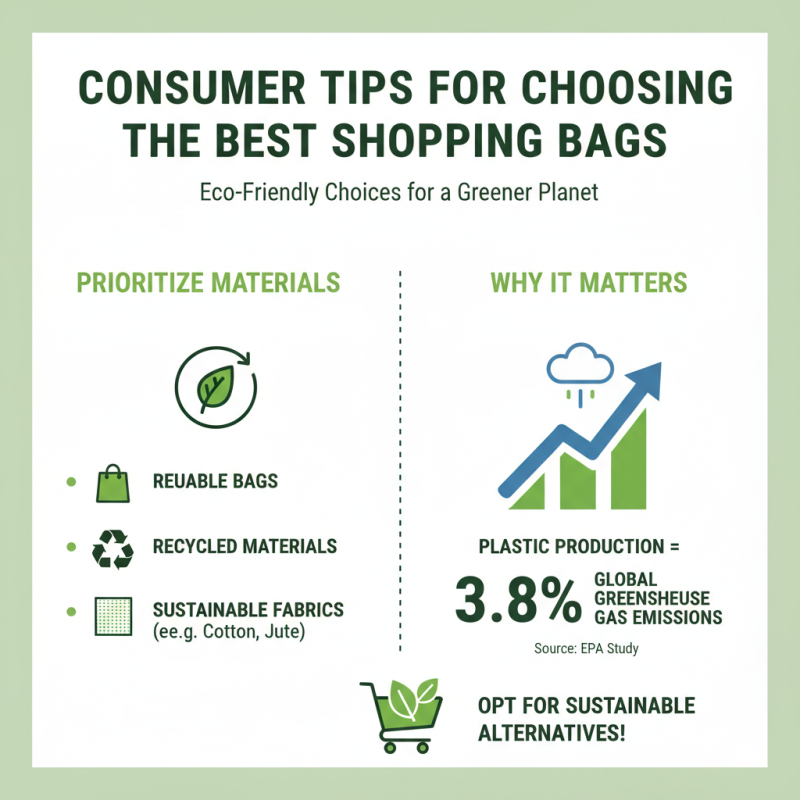 CONSUMER TIPS FOR CHOOSING THE BEST SHOPPING BAGS

Eco-Friendly Choices for a Greener Planet

PRIORITIZE MATERIALS

REUABLE BAGS

RECYCLED MATERIALS

SUSTAINABLE FABRICS (ee.g. Cotton, Jute)

WHY IT MATTERS

PLASTIC PRODUCTION =

3.8% GLOBAL GREENSHEUSE GAS EMISSIONS

Source: EPA Study

OPT FOR SUSTAINABLE ALTERNATIVES!